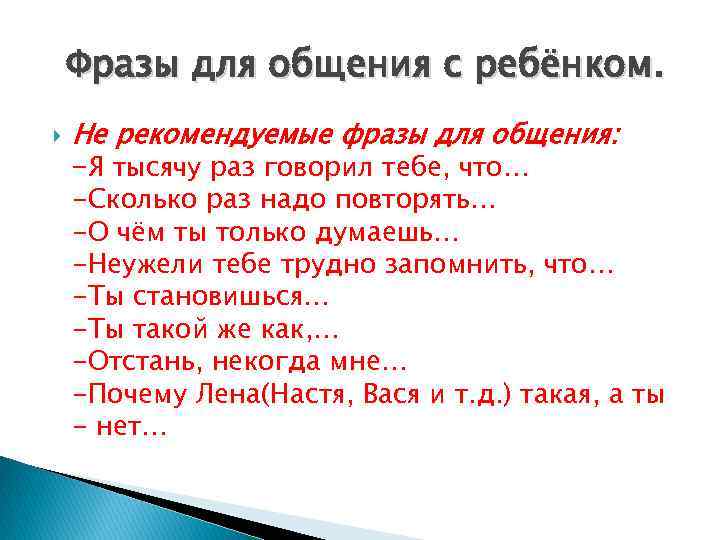 Фразы для общения с ребёнком.

Не рекомендуемые фразы для общения:
-Я тысячу раз говорил тебе, что…
-Сколько раз надо повторять…
-О чём ты только думаешь…
-Неужели тебе трудно запомнить, что…
-Ты становишься…
-Ты такой же как,…
-Отстань, некогда мне…
-Почему Лена(Настя, Вася и т.д.) такая, а ты - нет…